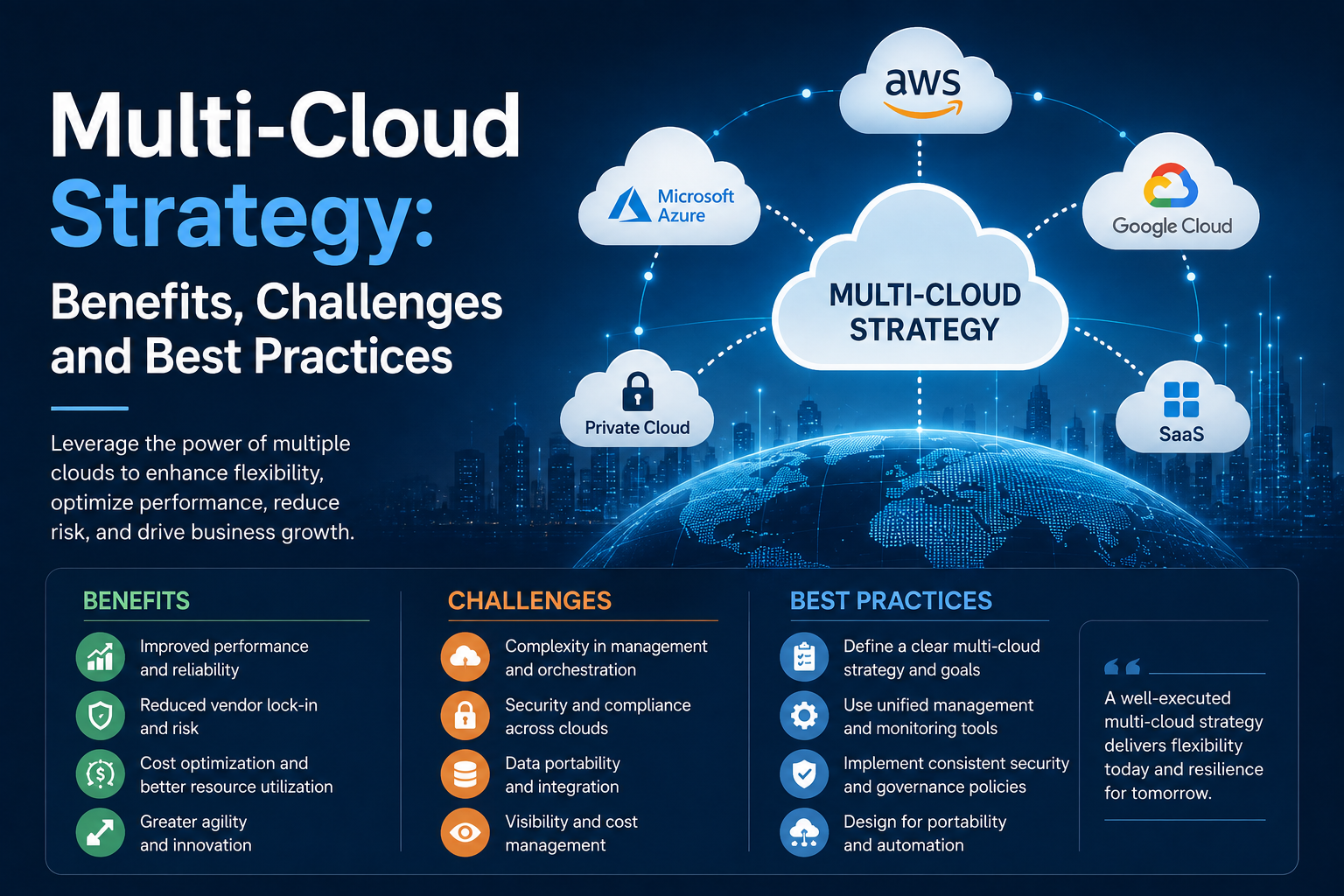 Multi-Cloud Strategy:

Benefits, Challenges and Best Practices

Leverage the power of multiple clouds to enhance flexibility, optimize performance, reduce risk, and drive business growth.

aws

Microsoft Azure

Google Cloud

MULTI-CLOUD STRATEGY

Private Cloud

SaaS

BENEFITS

Improved performance and reliability

Reduced vendor lock-in and risk

Cost optimization and better resource utilization

Greater agility and innovation

CHALLENGES

Complexity in management and orchestration

Security and compliance across clouds

Data portability and integration

Visibility and cost management

BEST PRACTICES

Define a clear multi-cloud strategy and goals

Use unified management and monitoring tools

Implement consistent security and governance policies

Design for portability and automation

A well-executed multi-cloud strategy delivers flexibility today and resilience for tomorrow.